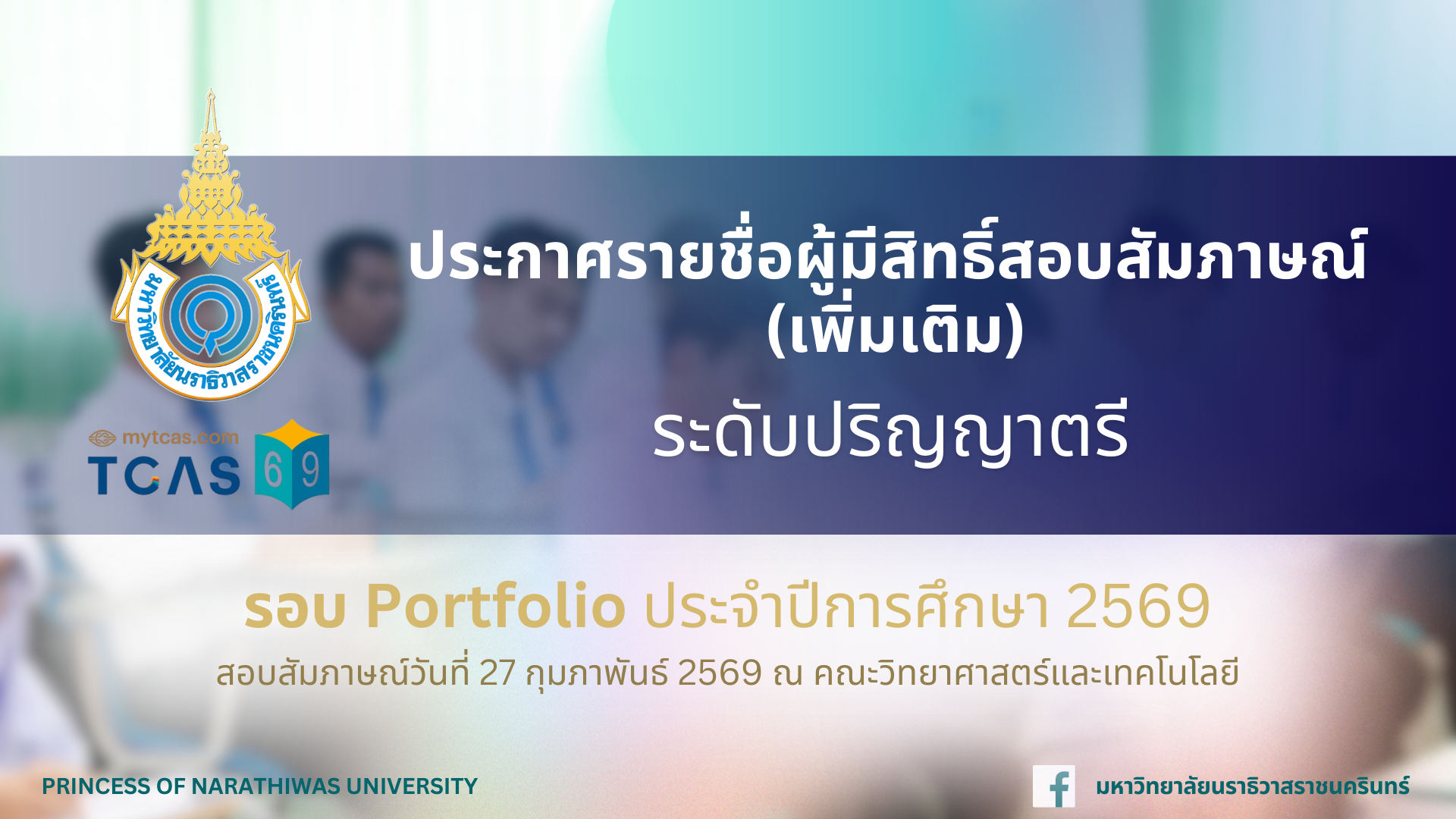 มหาวิทยาลัยนราธิวาสราชนครินทร์

mytcas.com
TCAS 69

ประกาศรายชื่อผู้มีสิทธิ์สอบสัมภาษณ์ (เพิ่มเติม)

ระดับปริญญาตรี

รอบ Portfolio ประจำปีการศึกษา 2569

สอบสัมภาษณ์วันที่ 27 กุมภาพันธ์ 2569 ณ คณะวิทยาศาสตร์และเทคโนโลยี

PRINCESS OF NARATHIWAS UNIVERSITY

มหาวิทยาลัยนราธิวาสราชนครินทร์